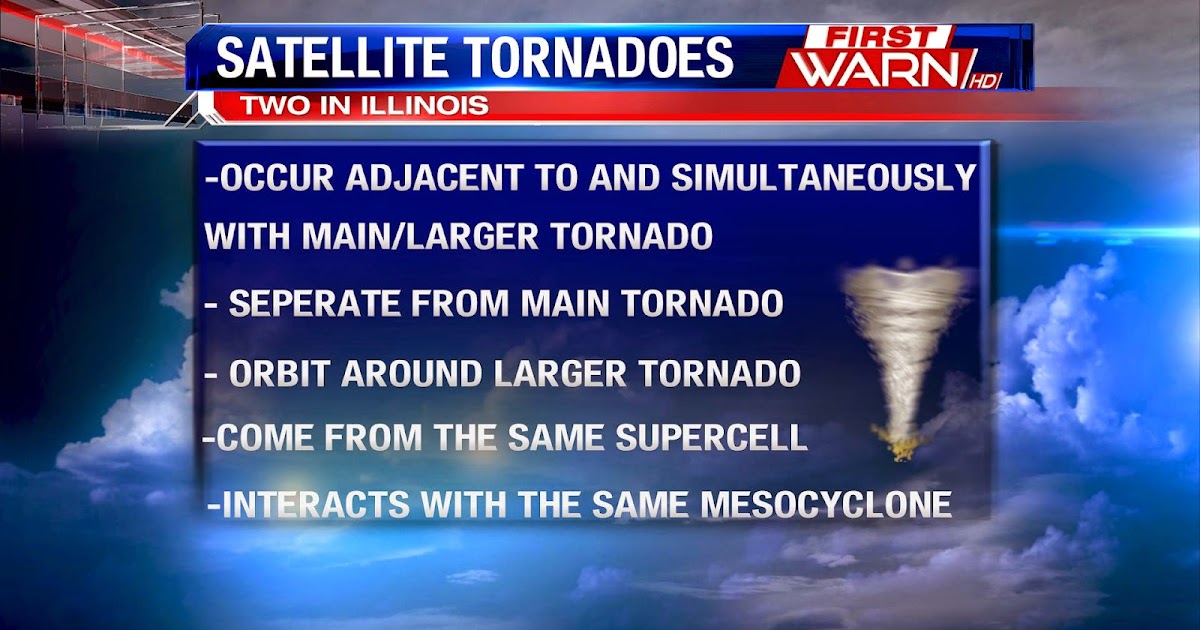 SATELLITE TORNADOES
FIRST WARN HD
TWO IN ILLINOIS

-OCCUR ADJACENT TO AND SIMULTANEOUSLY WITH MAIN/LARGER TORNADO

- SEPERATE FROM MAIN TORNADO

- ORBIT AROUND LARGER TORNADO

-COME FROM THE SAME SUPERCELL

-INTERACTS WITH THE SAME MESOCYCLONE